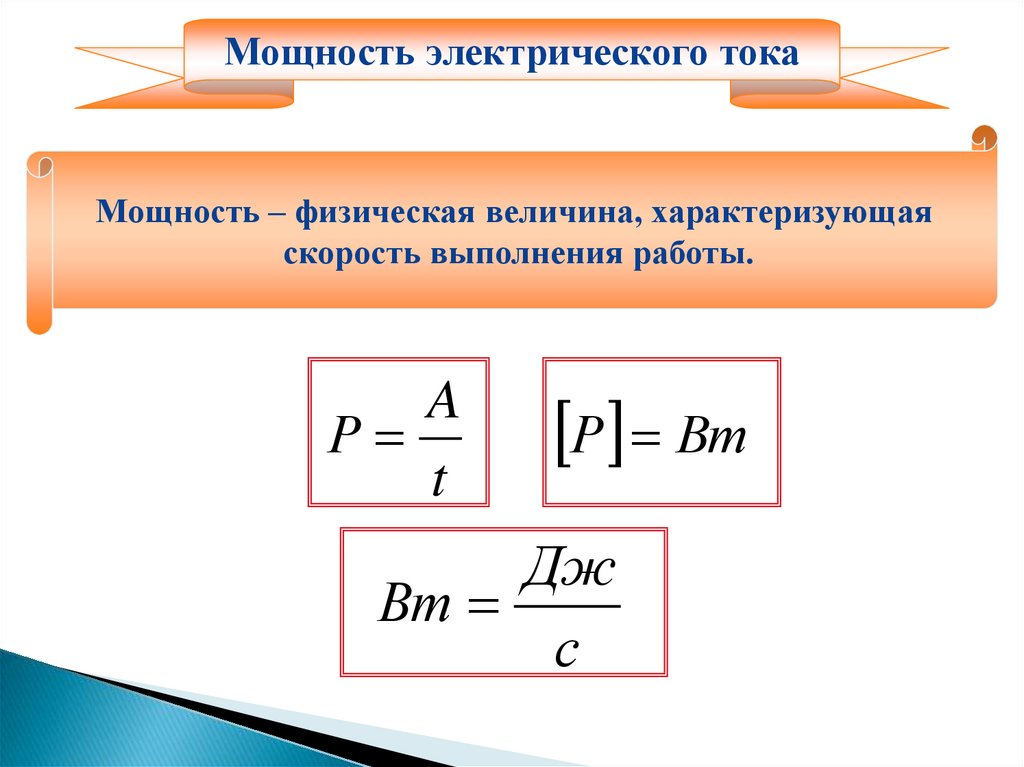 Мощность электрического тока

Мощность – физическая величина, характеризующая скорость выполнения работы.

$P = \frac{A}{t}$

$[P] = Вт$

$Вт = \frac{Дж}{с}$